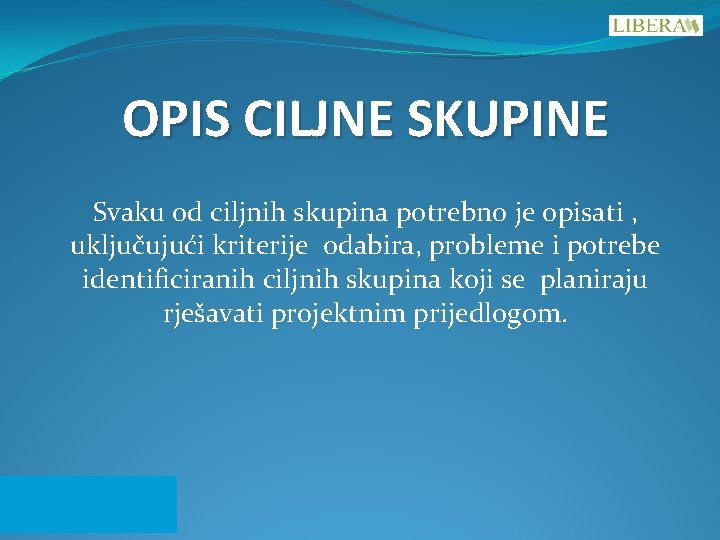 LIBERA

OPIS CILJNE SKUPINE

Svaku od ciljnih skupina potrebno je opisati , uključujući kriterije odabira, probleme i potrebe identificiranih ciljnih skupina koji se planiraju rješavati projektnim prijedlogom.